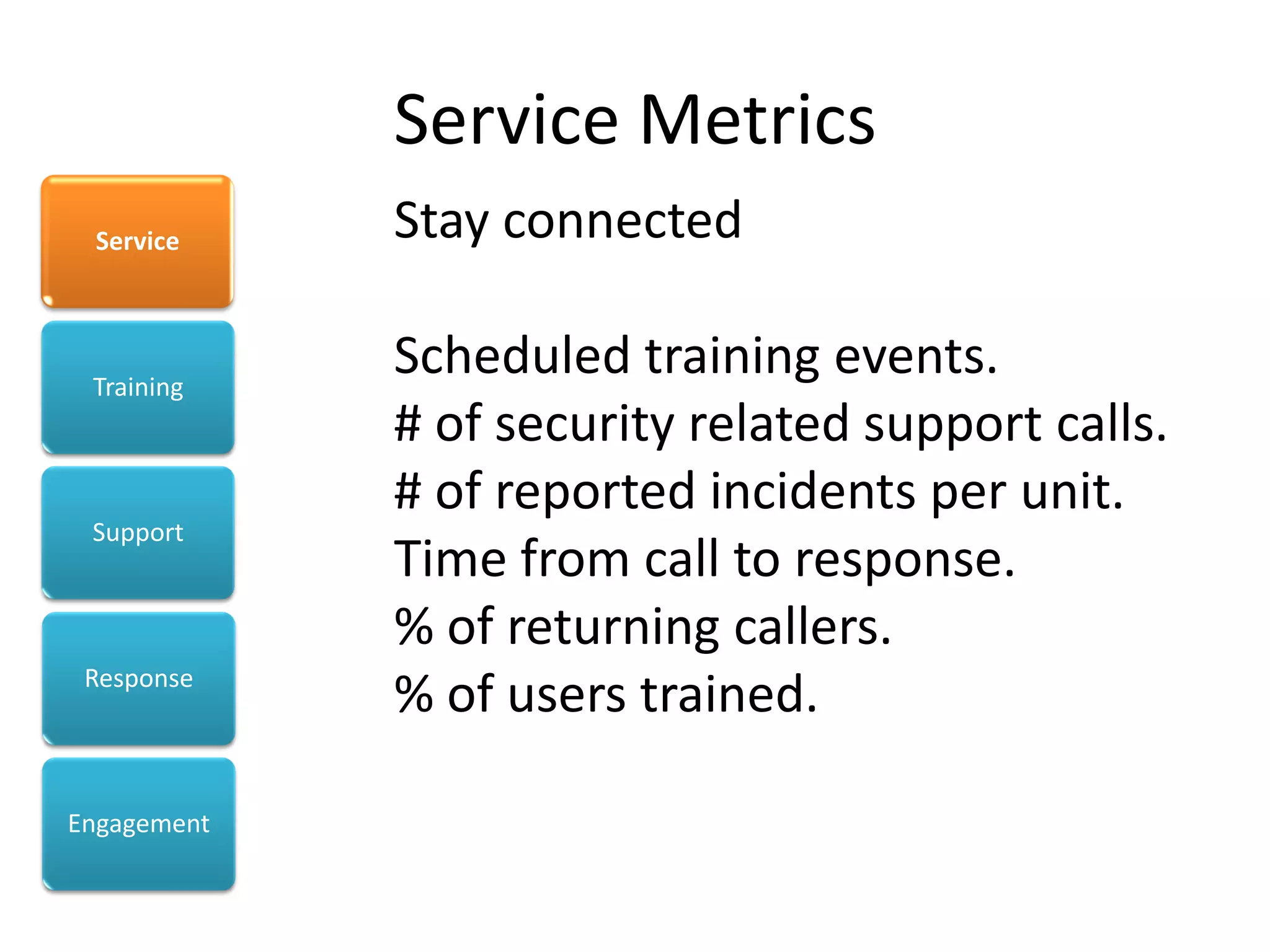 Service Metrics

Service

Training

Support

Response

Engagement

Stay connected

Scheduled training events.
# of security related support calls.
# of reported incidents per unit.
Time from call to response.
% of returning callers.
% of users trained.